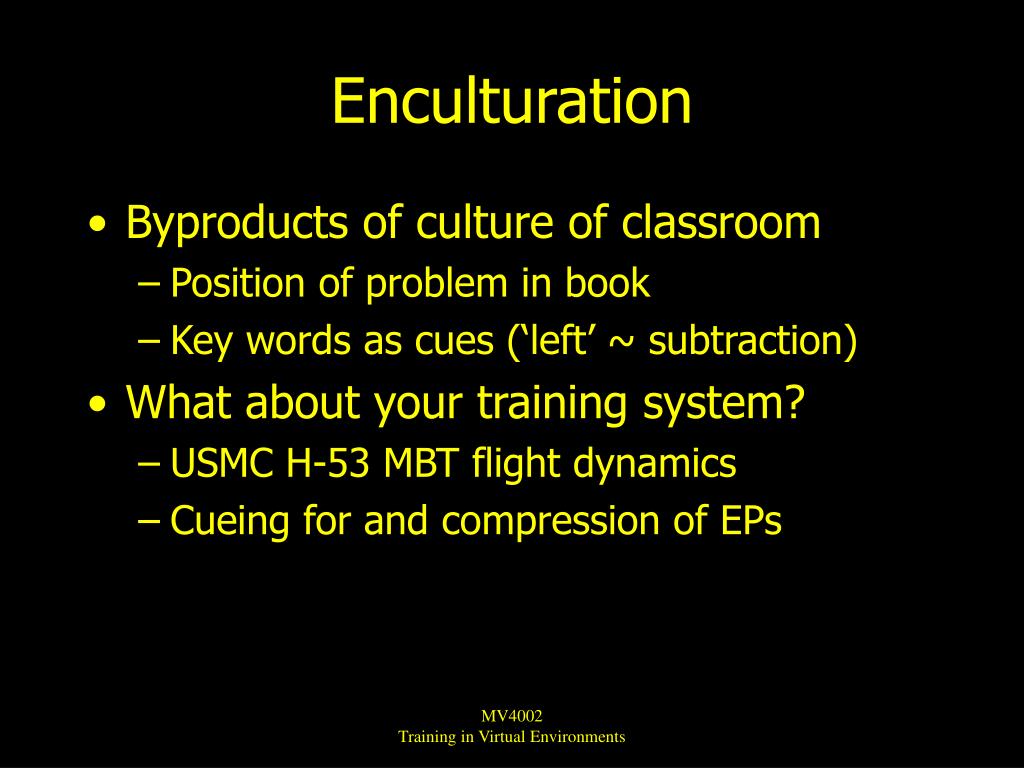 Enculturation

• Byproducts of culture of classroom
– Position of problem in book
– Key words as cues (‘left’ ~ subtraction)
• What about your training system?
– USMC H-53 MBT flight dynamics
– Cueing for and compression of EPs

MV4002
Training in Virtual Environments